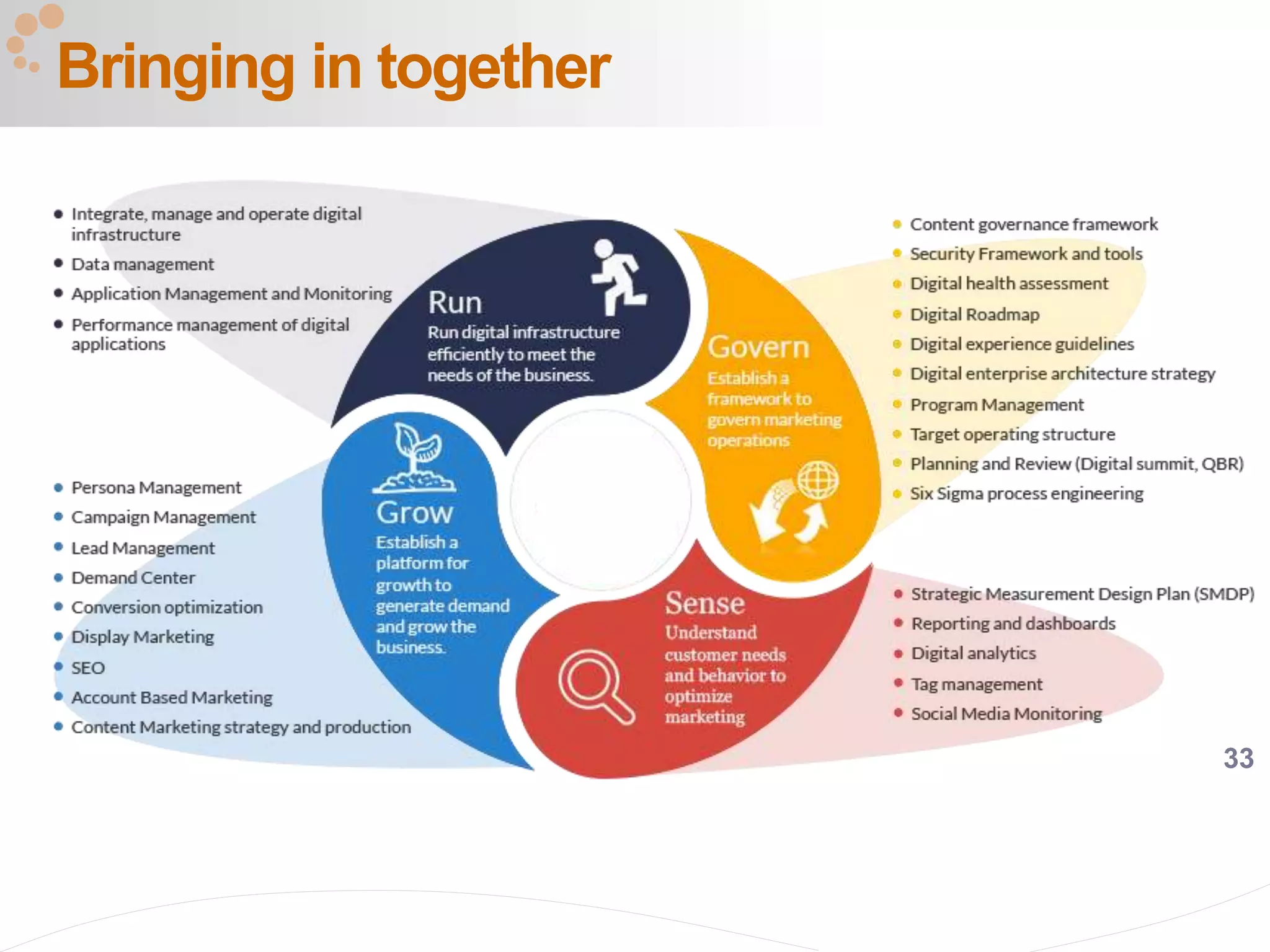 Bringing in together

- Integrate, manage and operate digital infrastructure
- Data management
- Application Management and Monitoring
- Performance management of digital applications

Run
Run digital infrastructure efficiently to meet the needs of the business.

Govern
Establish a framework to govern marketing operations

- Content governance framework
- Security Framework and tools
- Digital health assessment
- Digital Roadmap
- Digital experience guidelines
- Digital enterprise architecture strategy
- Program Management
- Target operating structure
- Planning and Review (Digital summit, QBR)
- Six Sigma process engineering

- Persona Management
- Campaign Management
- Lead Management
- Demand Center
- Conversion optimization
- Display Marketing
- SEO
- Account Based Marketing
- Content Marketing strategy and production

Grow
Establish a platform for growth to generate demand and grow the business.

Sense
Understand customer needs and behavior to optimize marketing

- Strategic Measurement Design Plan (SMDP)
- Reporting and dashboards
- Digital analytics
- Tag management
- Social Media Monitoring

33